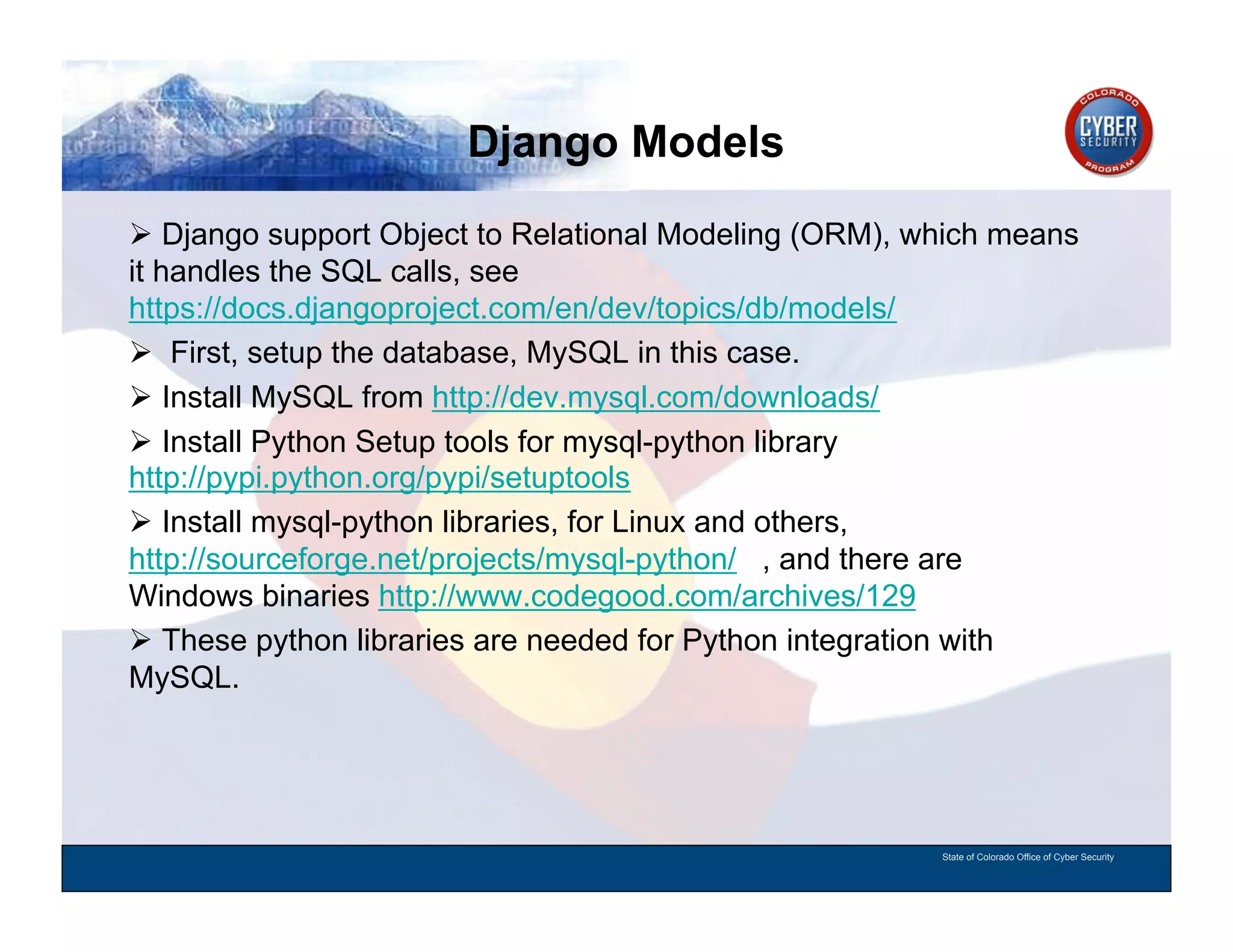 Django Models

COLORADO CYBER SECURITY PROGRAM

➢ Django support Object to Relational Modeling (ORM), which means it handles the SQL calls, see https://docs.djangoproject.com/en/dev/topics/db/models/

➢ First, setup the database, MySQL in this case.

➢ Install MySQL from http://dev.mysql.com/downloads/

➢ Install Python Setup tools for mysql-python library http://pypi.python.org/pypi/setuptools

➢ Install mysql-python libraries, for Linux and others, http://sourceforge.net/projects/mysql-python/ , and there are Windows binaries http://www.codegood.com/archives/129

➢ These python libraries are needed for Python integration with MySQL.

State of Colorado Office of Cyber Security